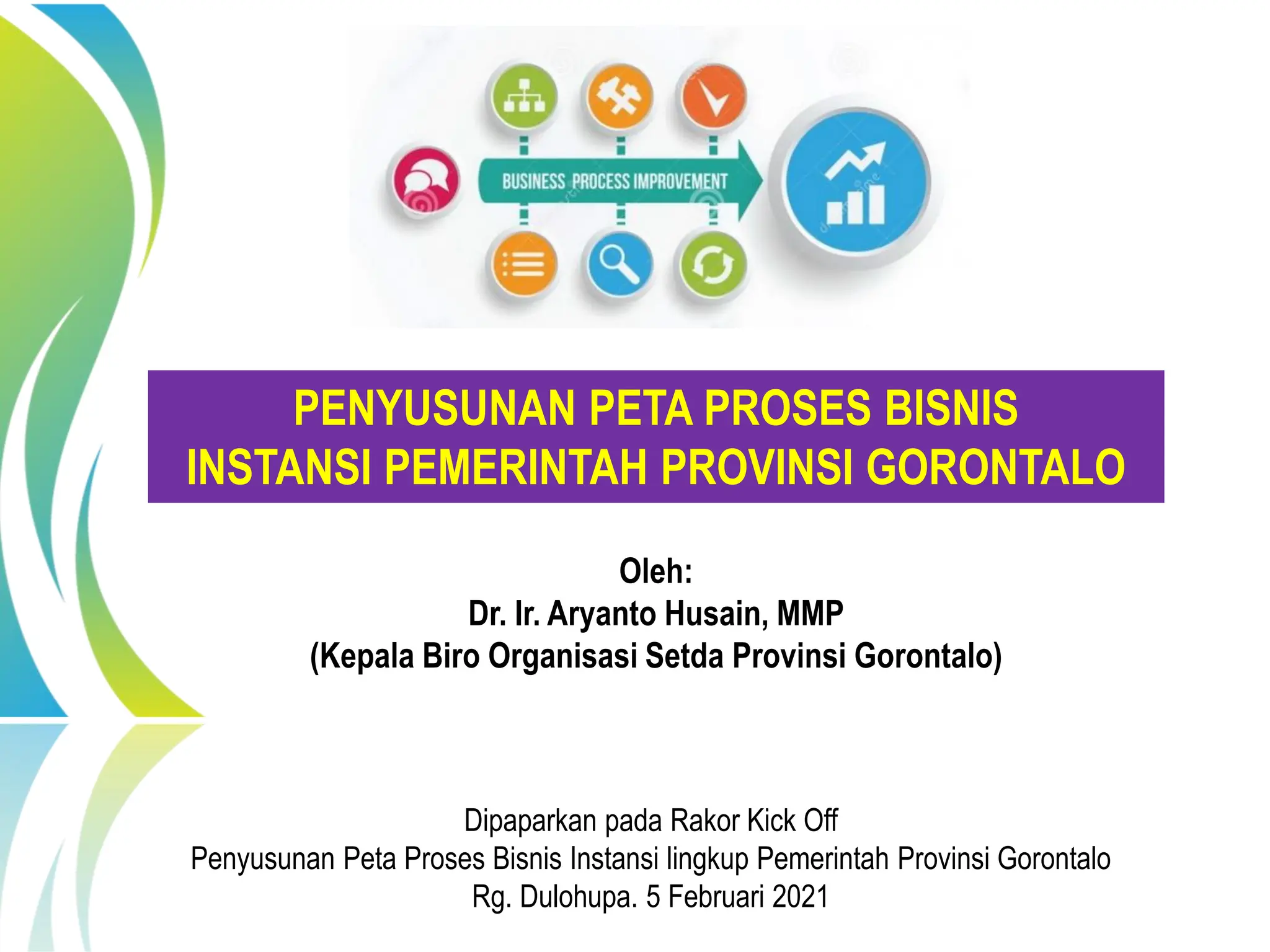 BUSINESS PROCESS IMPROVEMENT

PENYUSUNAN PETA PROSES BISNIS
INSTANSI PEMERINTAH PROVINSI GORONTALO

Oleh:
Dr. Ir. Aryanto Husain, MMP
(Kepala Biro Organisasi Setda Provinsi Gorontalo)

Dipaparkan pada Rakor Kick Off
Penyusunan Peta Proses Bisnis Instansi lingkup Pemerintah Provinsi Gorontalo
Rg. Dulohupa. 5 Februari 2021